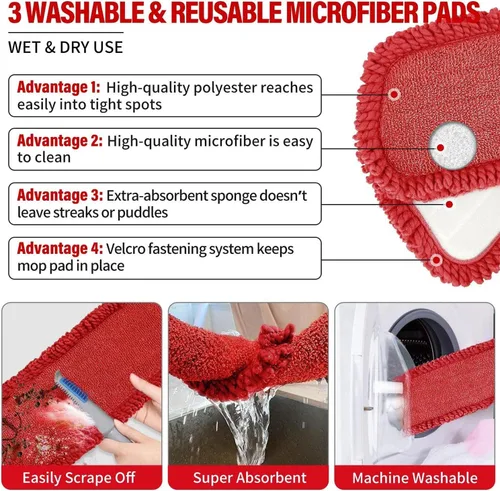 3 WASHABLE & REUSABLE MICROFIBER PADS

WET & DRY USE

Advantage 1: High-quality polyester reaches easily into tight spots

Advantage 2: High-quality microfiber is easy to clean

Advantage 3: Extra-absorbent sponge doesn't leave streaks or puddles

Advantage 4: Velcro fastening system keeps mop pad in place

Easily Scrape Off

Super Absorbent

Machine Washable